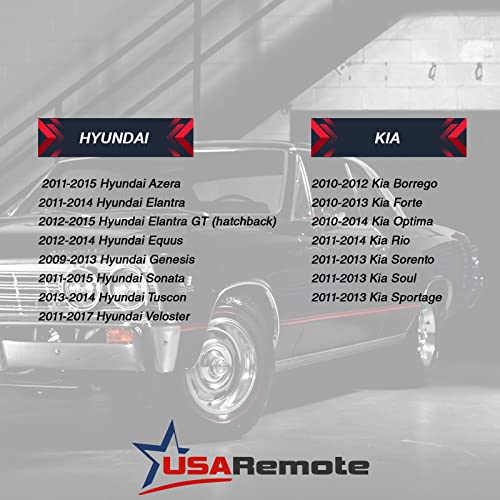 HYUNDAI

2011-2015 Hyundai Azera
2011-2014 Hyundai Elantra
2012-2015 Hyundai Elantra GT (hatchback)
2012-2014 Hyundai Equus
2009-2013 Hyundai Genesis
2011-2015 Hyundai Sonata
2013-2014 Hyundai Tuscon
2011-2017 Hyundai Veloster

KIA

2010-2012 Kia Borrego
2010-2013 Kia Forte
2010-2014 Kia Optima
2011-2014 Kia Rio
2011-2013 Kia Sorento
2011-2013 Kia Soul
2011-2013 Kia Sportage

USARemote